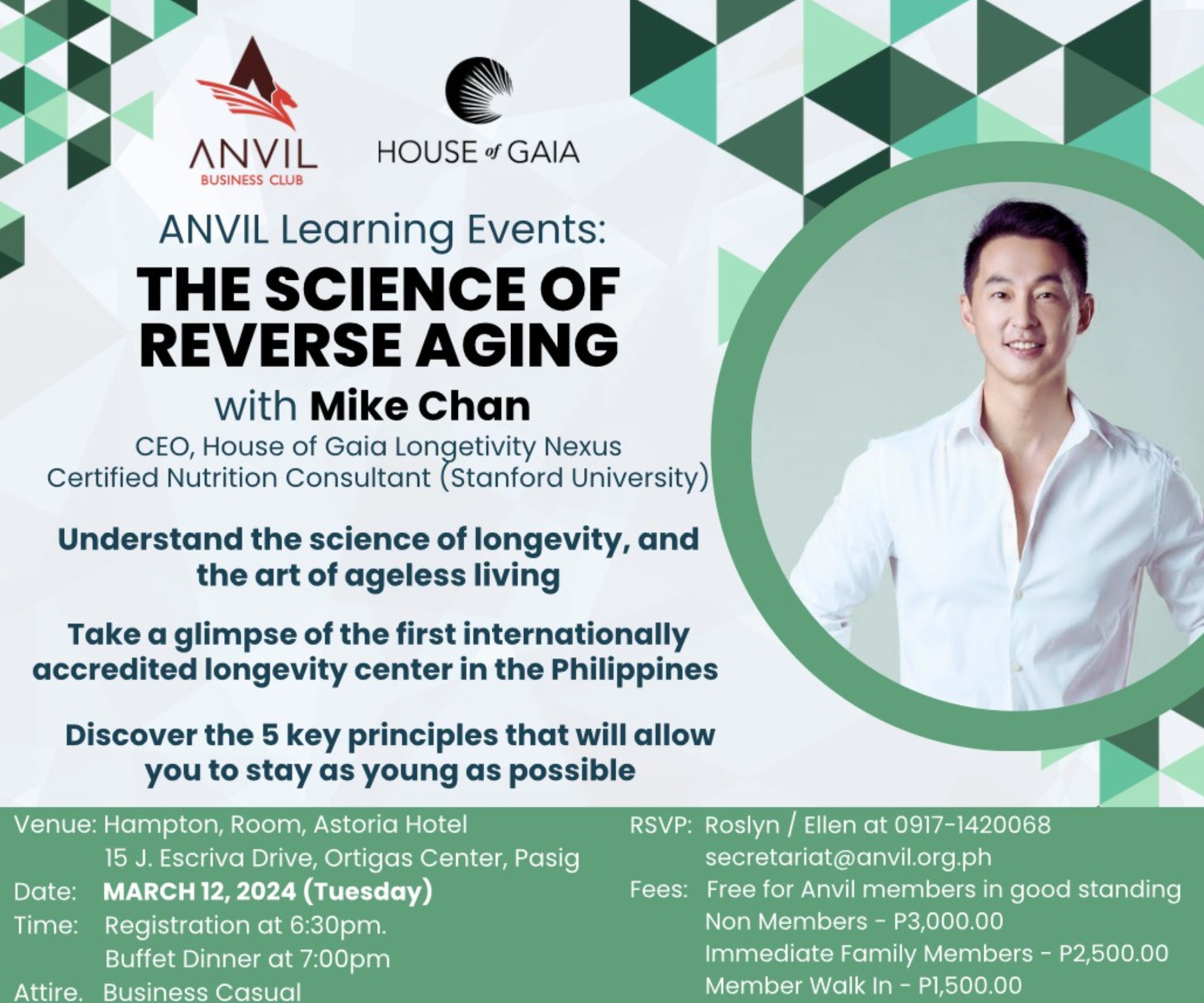 ANVIL
BUSINESS CLUB

HOUSE of GAIA

ANVIL Learning Events:
THE SCIENCE OF REVERSE AGING
with Mike Chan
CEO, House of Gaia Longetivity Nexus
Certified Nutrition Consultant (Stanford University)

Understand the science of longevity, and the art of ageless living

Take a glimpse of the first internationally accredited longevity center in the Philippines

Discover the 5 key principles that will allow you to stay as young as possible

Venue: Hampton, Room, Astoria Hotel
15 J. Escriva Drive, Ortigas Center, Pasig
Date: MARCH 12, 2024 (Tuesday)
Time: Registration at 6:30pm.
Buffet Dinner at 7:00pm
Attire. Business Casual

RSVP: Roslyn / Ellen at 0917-1420068
secretariat@anvil.org.ph
Fees: Free for Anvil members in good standing
Non Members - P3,000.00
Immediate Family Members - P2,500.00
Member Walk In - P1,500.00